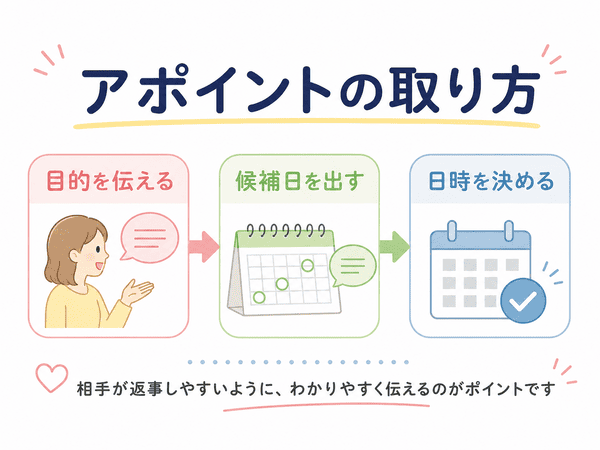 アポイントの取り方

目的を伝える

候補日を出す

日時を決める

相手が返事しやすいように、わかりやすく伝えるのがポイントです